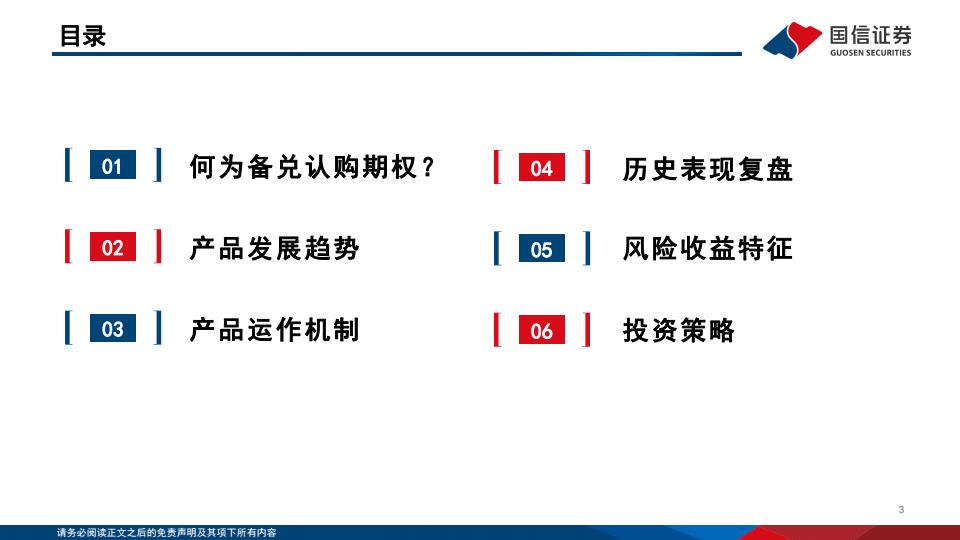 目录

国信证券
GUOSEN SECURITIES

01 何为备兑认购期权？

02 产品发展趋势

03 产品运作机制

04 历史表现复盘

05 风险收益特征

06 投资策略

3

请务必阅读正文之后的免责声明及其项下所有内容